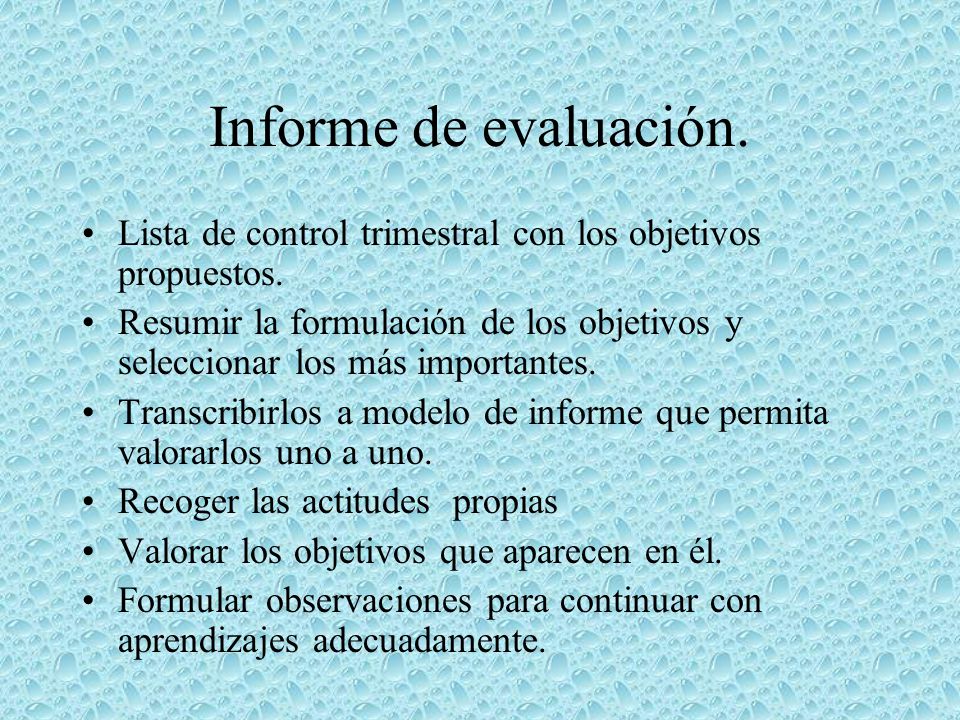 Informe de evaluación.

• Lista de control trimestral con los objetivos propuestos.
• Resumir la formulación de los objetivos y seleccionar los más importantes.
• Transcribirlos a modelo de informe que permita valorarlos uno a uno.
• Recoger las actitudes propias
• Valorar los objetivos que aparecen en él.
• Formular observaciones para continuar con aprendizajes adecuadamente.